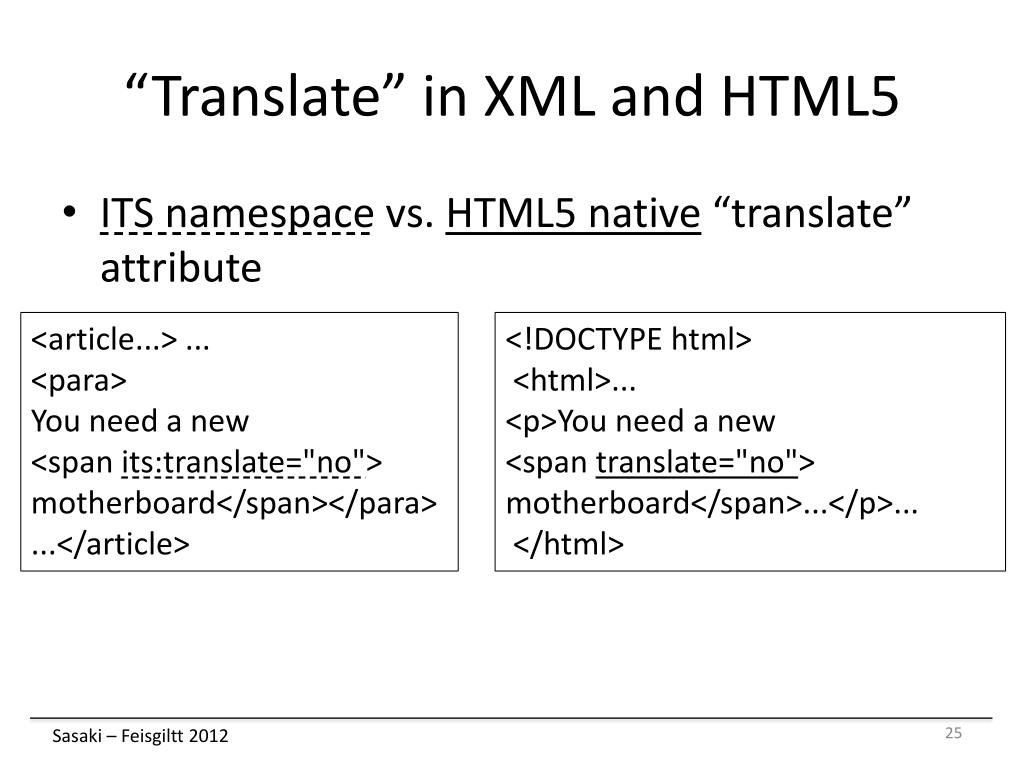 “Translate” in XML and HTML5

• ITS namespace vs. HTML5 native “translate” attribute

<article...> ...
<para>
You need a new
<span its:translate="no">
motherboard</span></para>
...</article>

<!DOCTYPE html>
<html>...
<p>You need a new
<span translate="no">
motherboard</span>...</p>...
</html>

Sasaki – Feisgiltt 2012

25